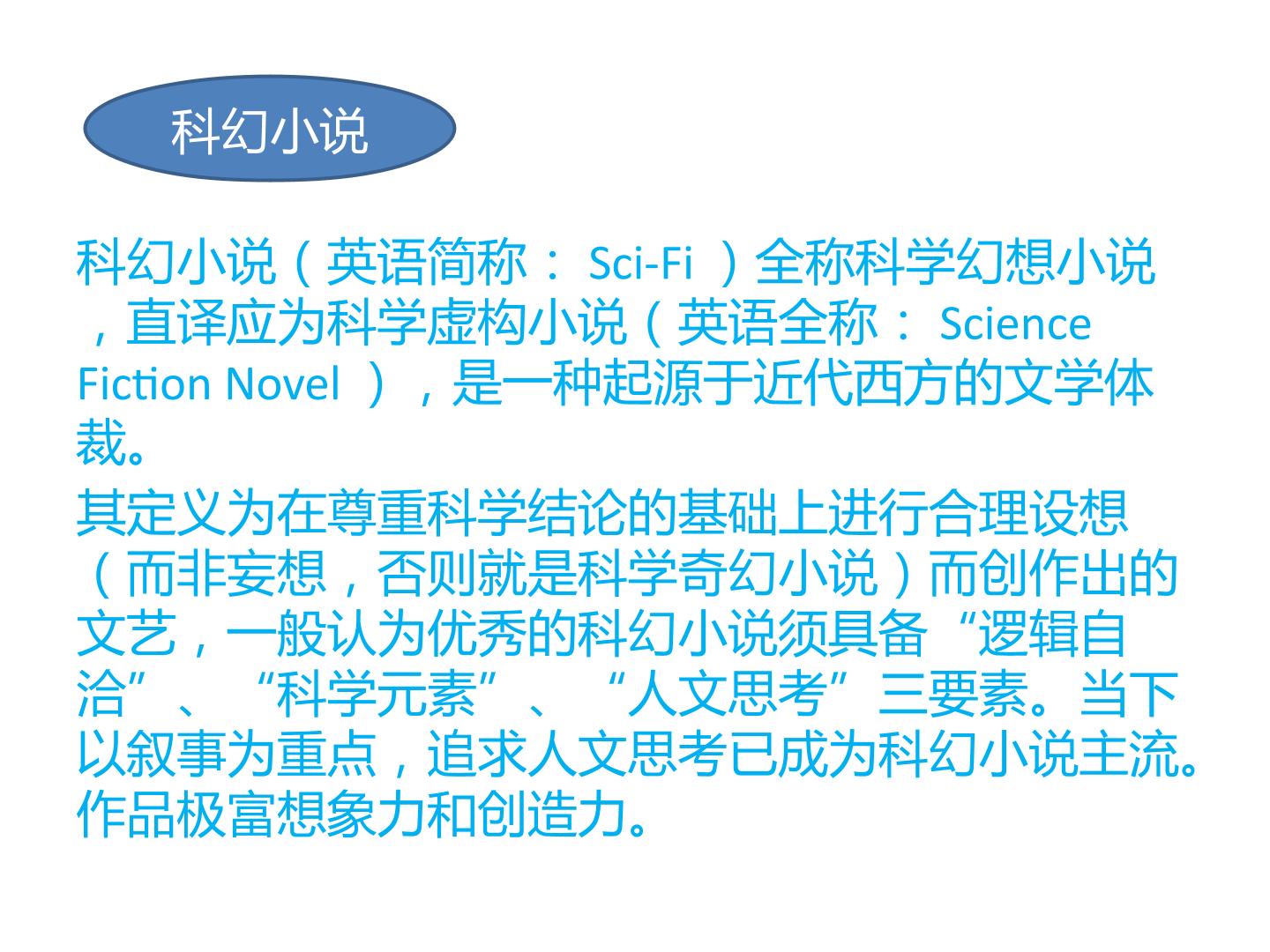 科幻小说

科幻小说（英语简称：Sci-Fi）全称科学幻想小说，直译应为科学虚构小说（英语全称：Science Fiction Novel），是一种起源于近代西方的文学体裁。

其定义为在尊重科学结论的基础上进行合理设想（而非妄想，否则就是科学奇幻小说）而创作出的文艺，一般认为优秀的科幻小说须具备“逻辑自洽”、“科学元素”、“人文思考”三要素。当下以叙事为重点，追求人文思考已成为科幻小说主流。作品极富想象力和创造力。